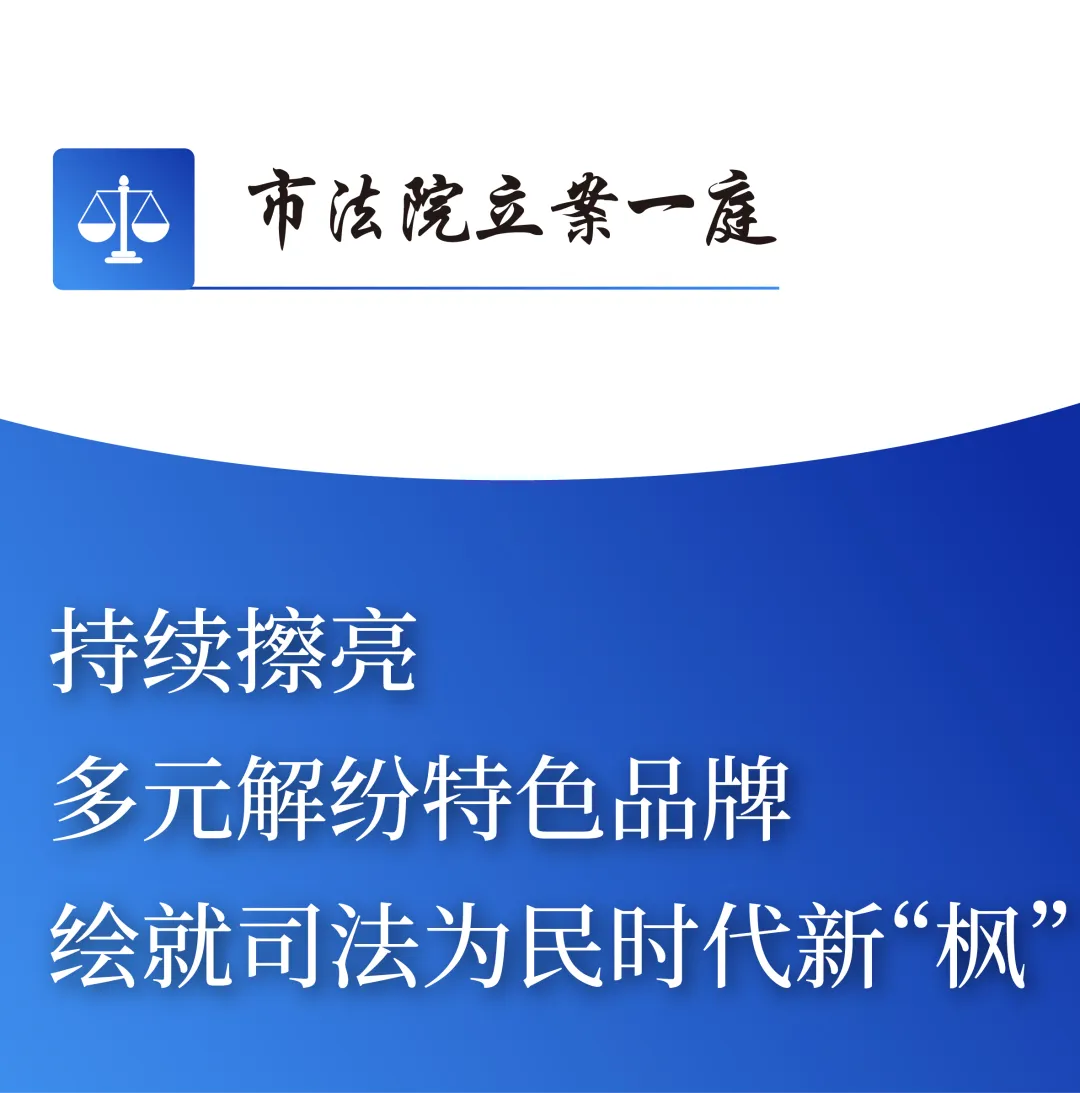 市法院立案一庭

持续擦亮
多元解纷特色品牌
绘就司法为民时代新“枫”